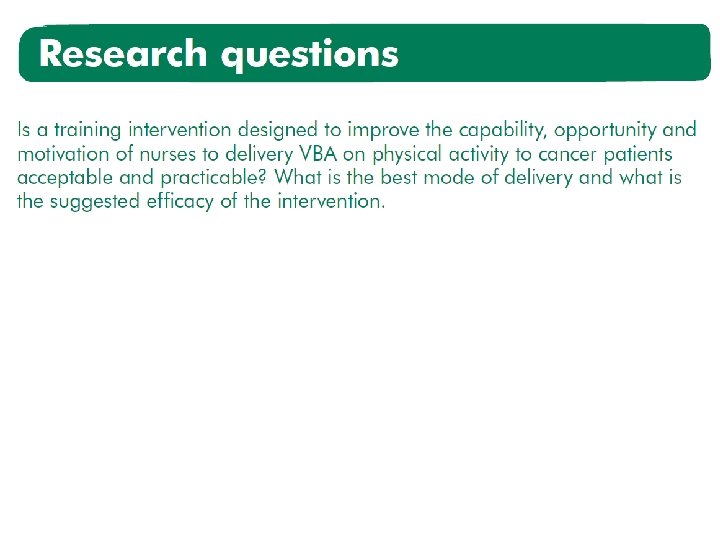 Research questions

Is a training intervention designed to improve the capability, opportunity and motivation of nurses to delivery VBA on physical activity to cancer patients acceptable and practicable? What is the best mode of delivery and what is the suggested efficacy of the intervention.